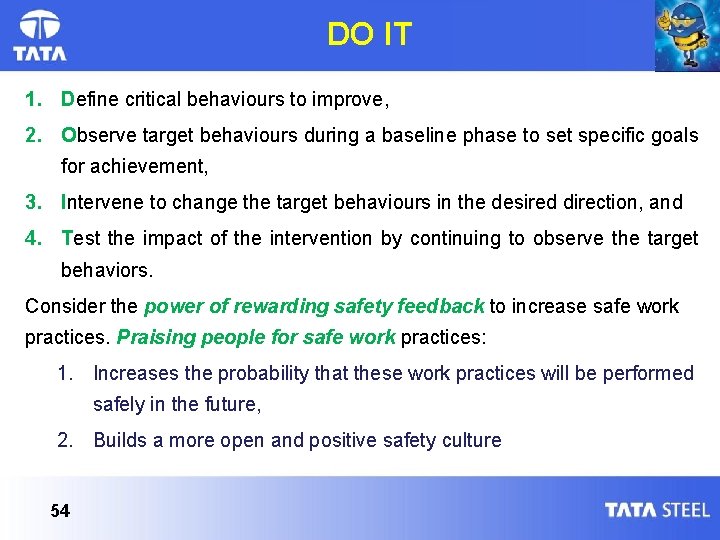 TATA

DO IT

1. Define critical behaviours to improve,

2. Observe target behaviours during a baseline phase to set specific goals for achievement,

3. Intervene to change the target behaviours in the desired direction, and

4. Test the impact of the intervention by continuing to observe the target behaviors.

Consider the power of rewarding safety feedback to increase safe work practices. Praising people for safe work practices:

1. Increases the probability that these work practices will be performed safely in the future,

2. Builds a more open and positive safety culture

54

TATA STEEL